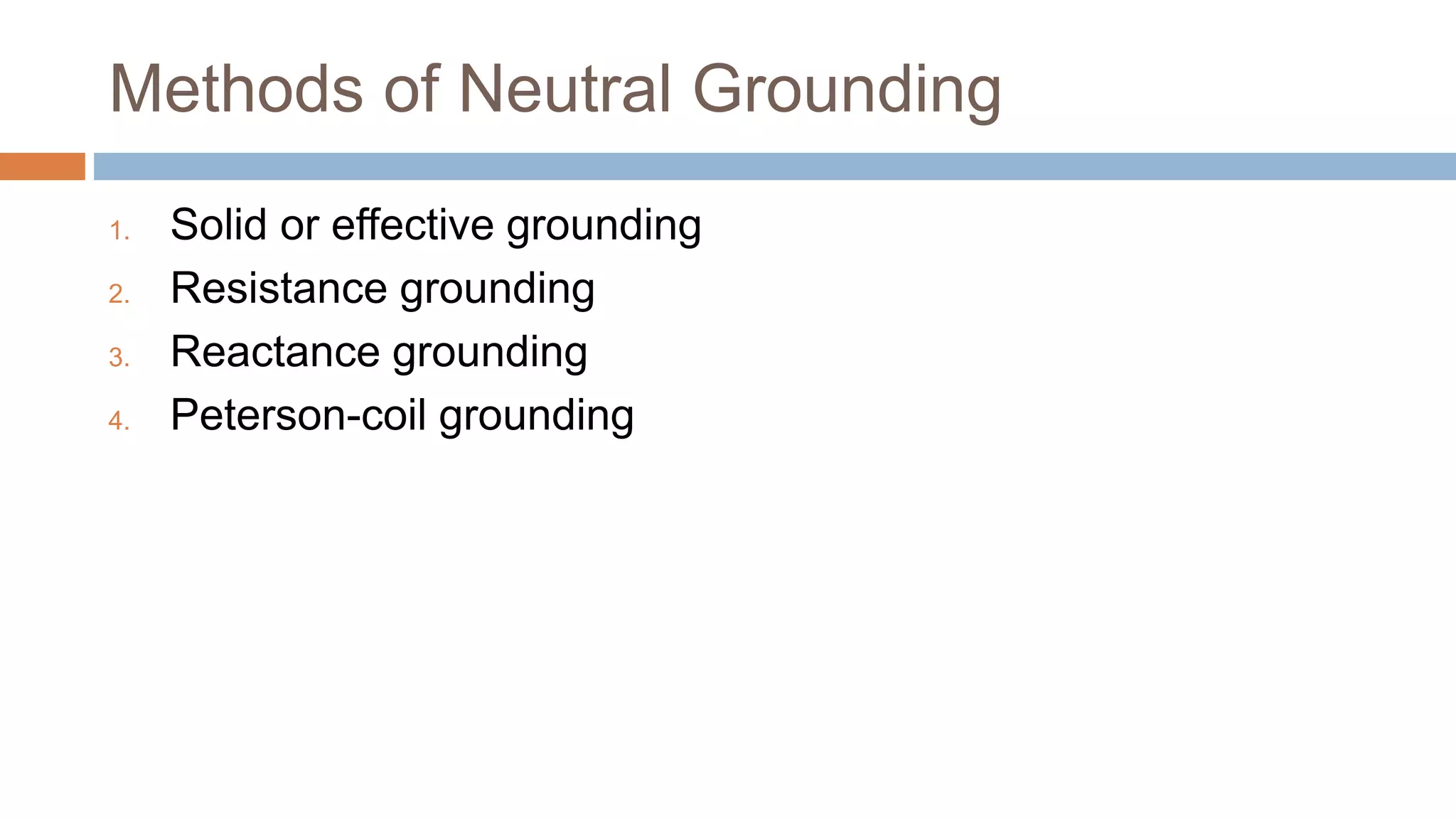 Methods of Neutral Grounding

1. Solid or effective grounding
2. Resistance grounding
3. Reactance grounding
4. Peterson-coil grounding